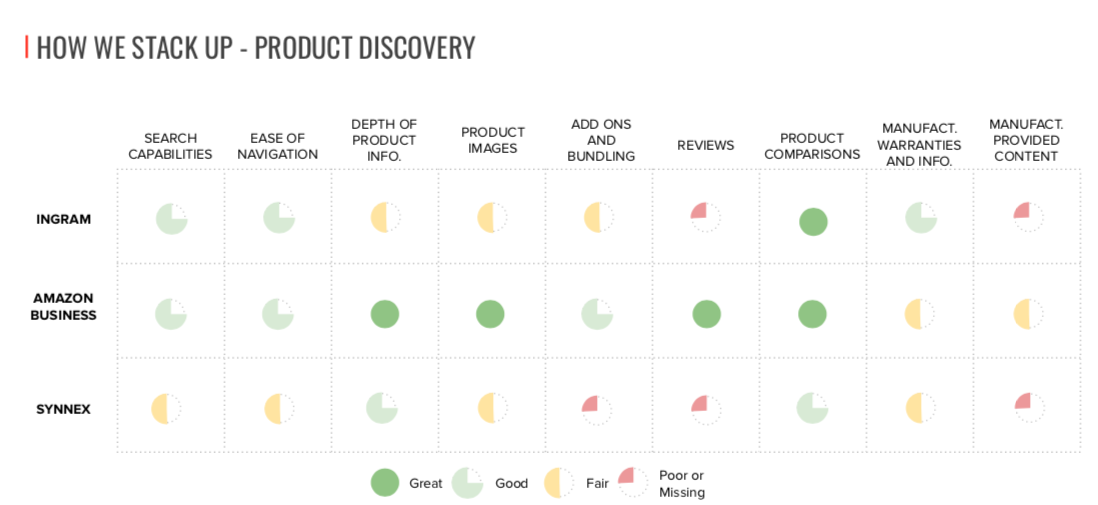 HOW WE STACK UP - PRODUCT DISCOVERY

| | SEARCH CAPABILITIES | EASE OF NAVIGATION | DEPTH OF PRODUCT INFO. | PRODUCT IMAGES | ADD ONS AND BUNDLING | REVIEWS | PRODUCT COMPARISONS | MANUFACT. WARRANTIES AND INFO. | MANUFACT. PROVIDED CONTENT |
|---|---|---|---|---|---|---|---|---|---|
| INGRAM | | | | | | | | | |
| AMAZON BUSINESS | | | | | | | | | |
| SYNNEX | | | | | | | | | |

Great Good Fair Poor or Missing